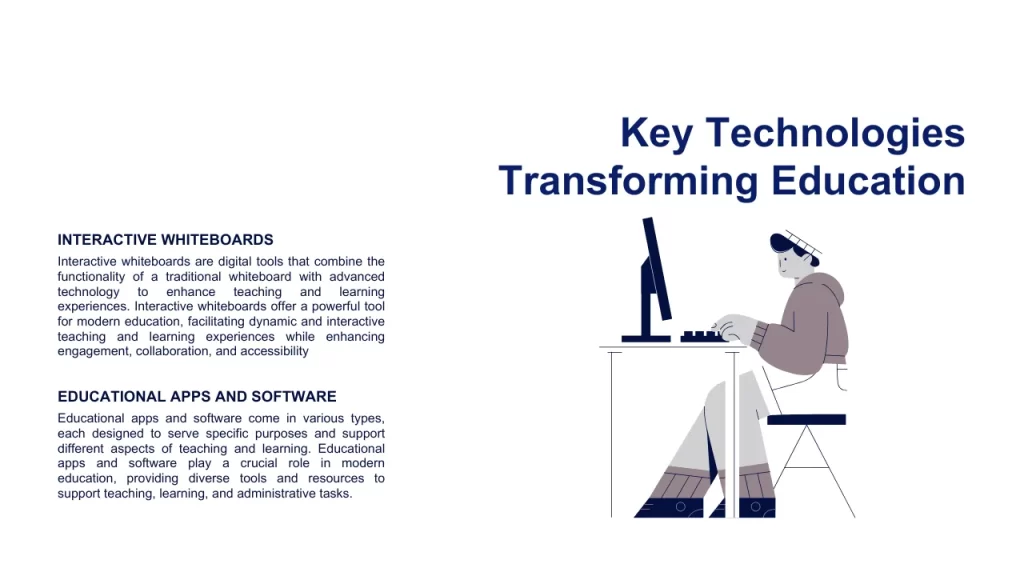 Key Technologies Transforming Education

INTERACTIVE WHITEBOARDS

Interactive whiteboards are digital tools that combine the functionality of a traditional whiteboard with advanced technology to enhance teaching and learning experiences. Interactive whiteboards offer a powerful tool for modern education, facilitating dynamic and interactive teaching and learning experiences while enhancing engagement, collaboration, and accessibility

EDUCATIONAL APPS AND SOFTWARE

Educational apps and software come in various types, each designed to serve specific purposes and support different aspects of teaching and learning. Educational apps and software play a crucial role in modern education, providing diverse tools and resources to support teaching, learning, and administrative tasks.